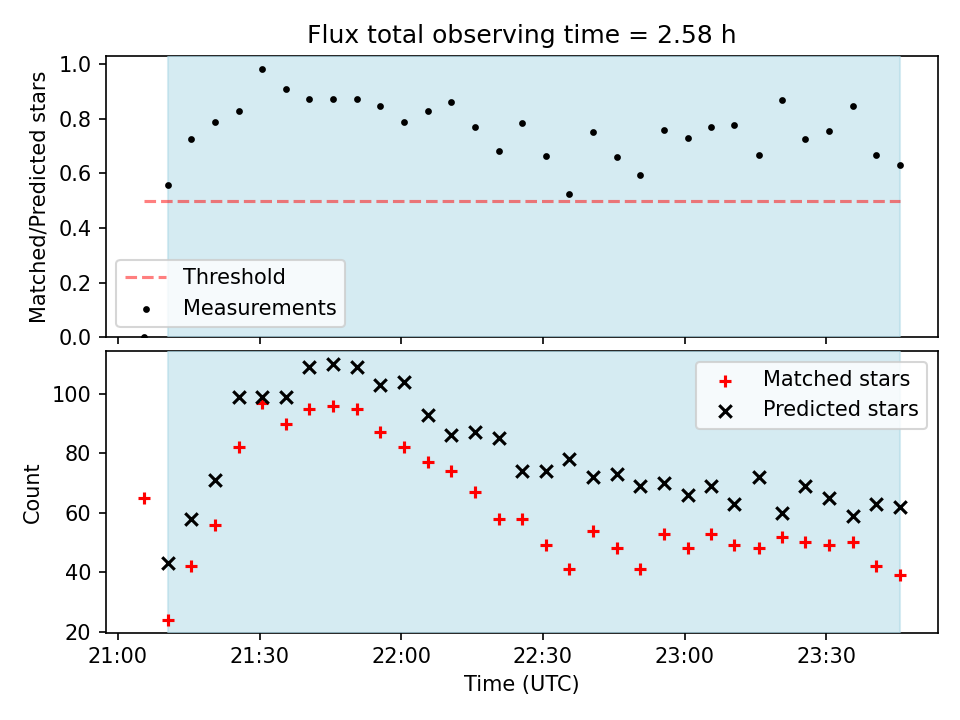 Flux total observing time = 2.58 h

Matched/Predicted stars

1.0
0.8
0.6
0.4
0.2
0.0

Threshold
Measurements

Count

100
80
60
40
20

Matched stars
Predicted stars

21:00
21:30
22:00
22:30
23:00
23:30

Time (UTC)